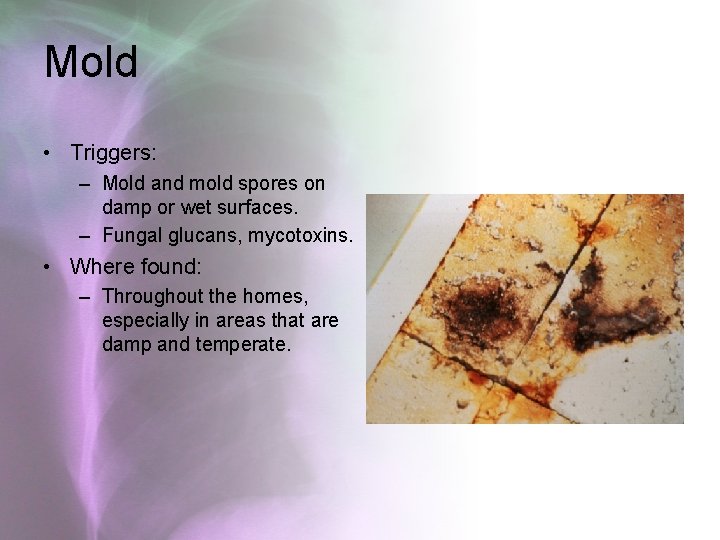 Mold

• Triggers:
 – Mold and mold spores on damp or wet surfaces.
 – Fungal glucans, mycotoxins.
• Where found:
 – Throughout the homes, especially in areas that are damp and temperate.